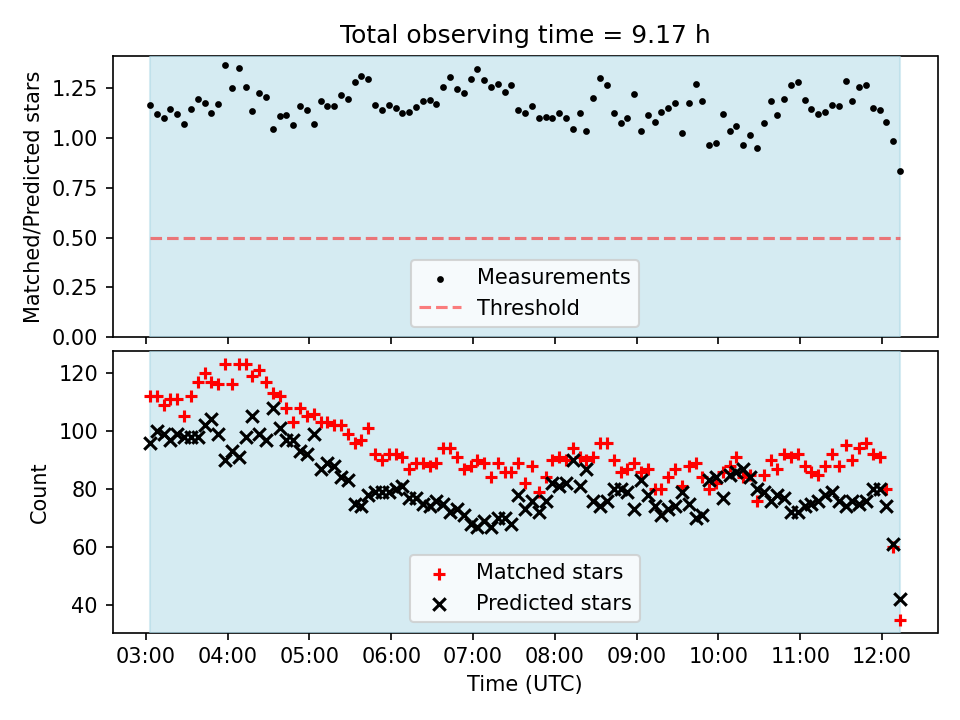 Total observing time = 9.17 h

Matched/Predicted stars

1.25
1.00
0.75
0.50
0.25
0.00

Measurements
Threshold

Count

120
100
80
60
40

Matched stars
Predicted stars

03:00 04:00 05:00 06:00 07:00 08:00 09:00 10:00 11:00 12:00

Time (UTC)